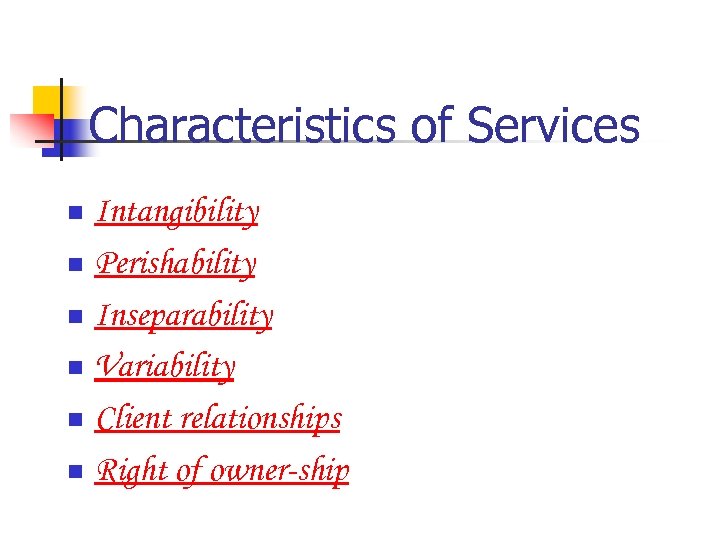 Characteristics of Services

- Intangibility
- Perishability
- Inseparability
- Variability
- Client relationships
- Right of owner-ship